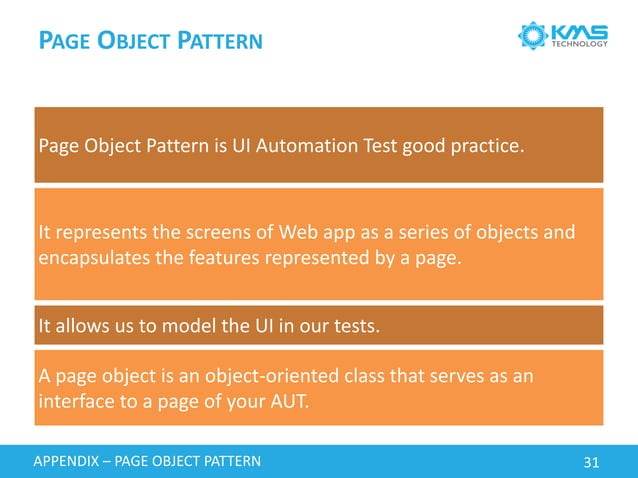 PAGE OBJECT PATTERN

KMS TECHNOLOGY

Page Object Pattern is UI Automation Test good practice.

It represents the screens of Web app as a series of objects and encapsulates the features represented by a page.

It allows us to model the UI in our tests.

A page object is an object-oriented class that serves as an interface to a page of your AUT.

APPENDIX – PAGE OBJECT PATTERN

31